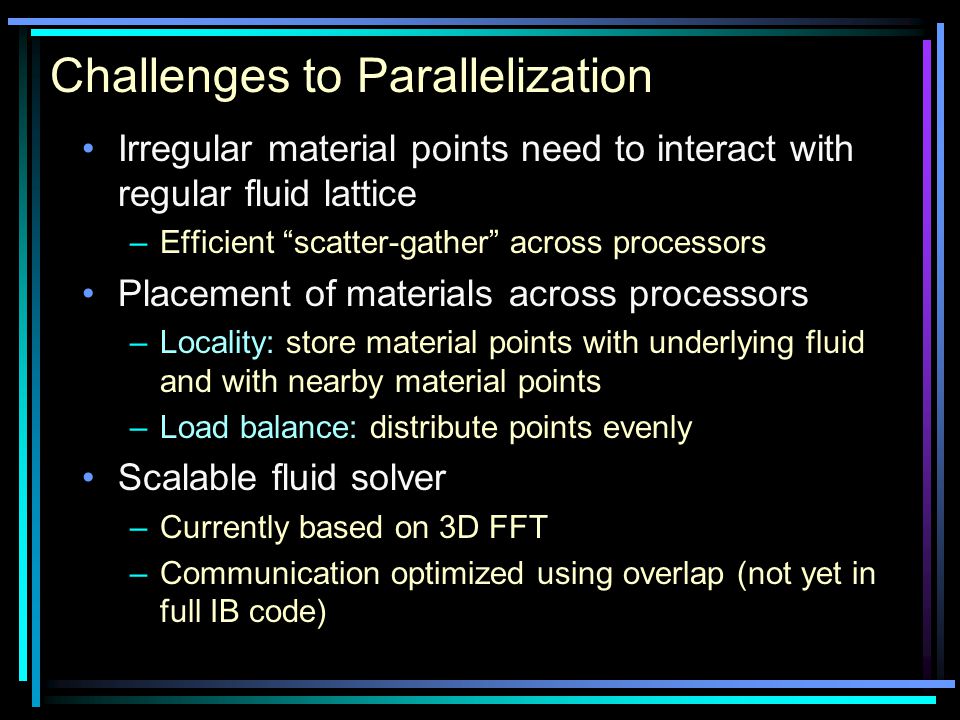 Challenges to Parallelization

• Irregular material points need to interact with regular fluid lattice
  – Efficient “scatter-gather” across processors
• Placement of materials across processors
  – Locality: store material points with underlying fluid and with nearby material points
  – Load balance: distribute points evenly
• Scalable fluid solver
  – Currently based on 3D FFT
  – Communication optimized using overlap (not yet in full IB code)